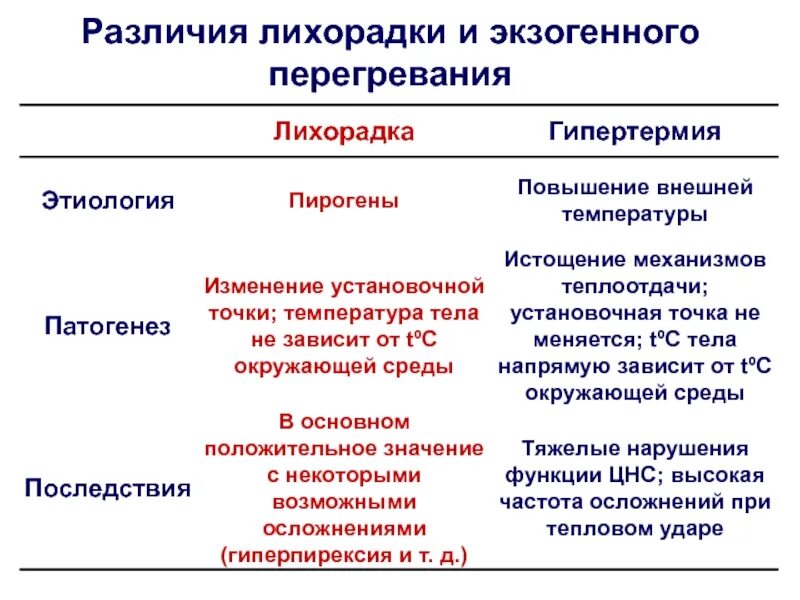 Различия лихорадки и экзогенного перегревания

| | Лихорадка | Гипертермия |
|---|---|---|
| Этиология | Пирогены | Повышение внешней температуры |
| Патогенез | Изменение установочной точки; температура тела не зависит от $t^0C$ окружающей среды | Истощение механизмов теплоотдачи; установочная точка не меняется; $t^0C$ тела напрямую зависит от $t^0C$ окружающей среды |
| Последствия | В основном положительное значение с некоторыми возможными осложнениями (гиперпирексия и т. д.) | Тяжелые нарушения функции ЦНС; высокая частота осложнений при тепловом ударе |